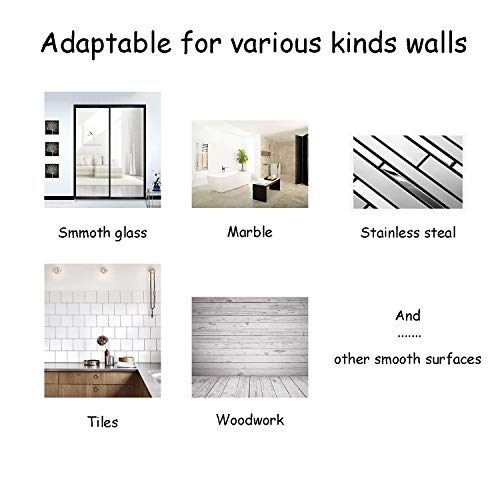 Adaptable for various kinds walls

Smmoth glass

Marble

Stainless steal

Tiles

Woodwork

And
.......
other smooth surfaces